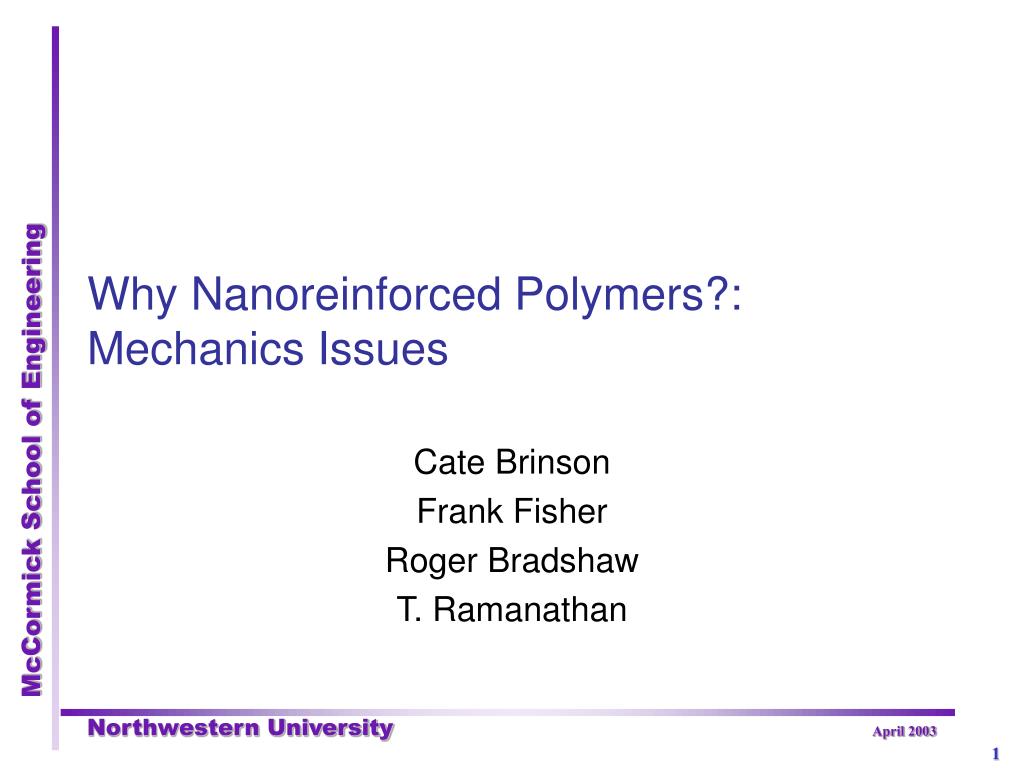 McCormick School of Engineering

Why Nanoreinforced Polymers?: Mechanics Issues

Cate Brinson
Frank Fisher
Roger Bradshaw
T. Ramanathan

Northwestern University

April 2003

1